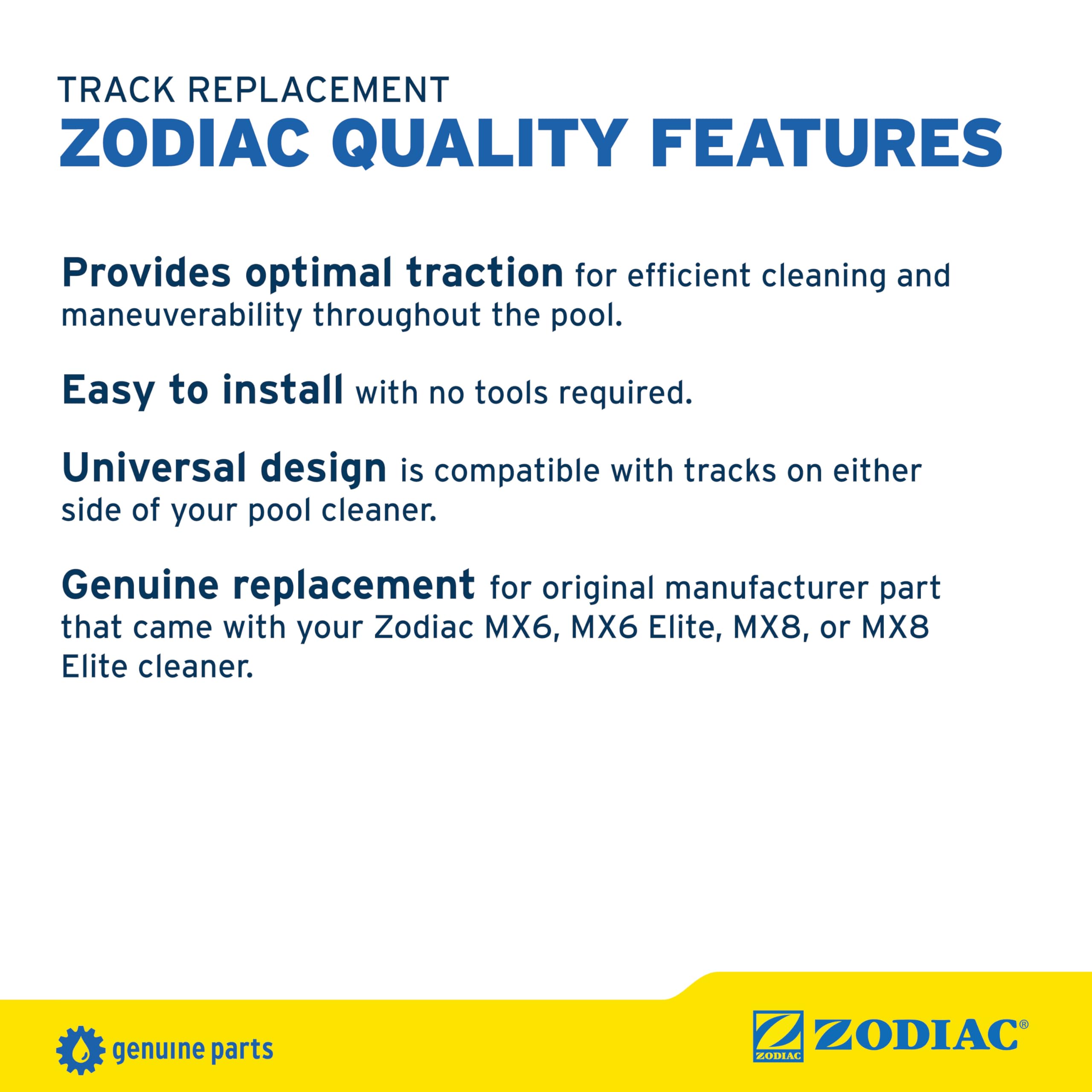 TRACK REPLACEMENT
ZODIAC QUALITY FEATURES

Provides optimal traction for efficient cleaning and maneuverability throughout the pool.

Easy to install with no tools required.

Universal design is compatible with tracks on either side of your pool cleaner.

Genuine replacement for original manufacturer part that came with your Zodiac MX6, MX6 Elite, MX8, or MX8 Elite cleaner.

genuine parts

ZODIAC ZODIAC®